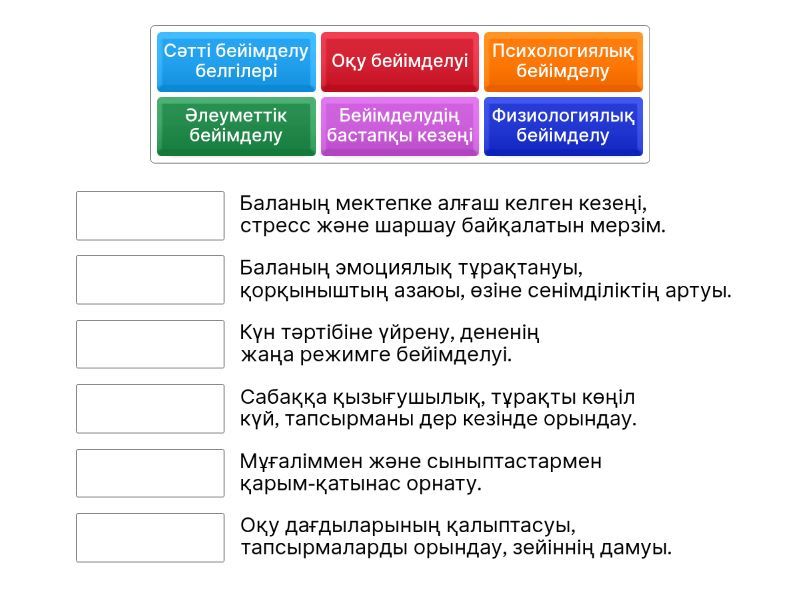 Сәтті бейімделу белгілері
Оқу бейімделуі
Психологиялық бейімделу
Әлеуметтік бейімделу
Бейімделудің бастапқы кезеңі
Физиологиялық бейімделу

Баланың мектепке алғаш келген кезеңі, стресс және шаршау байқалатын мерзім.

Баланың эмоциялық тұрақтануы, қорқыныштың азаюы, өзіне сенімділіктің артуы.

Күн тәртібіне үйрену, дененің жаңа режимге бейімделуі.

Сабаққа қызығушылық, тұрақты көңіл күй, тапсырманы дер кезінде орындау.

Мұғаліммен және сыныптастармен қарым-қатынас орнату.

Оқу дағдыларының қалыптасуы, тапсырмаларды орындау, зейіннің дамуы.